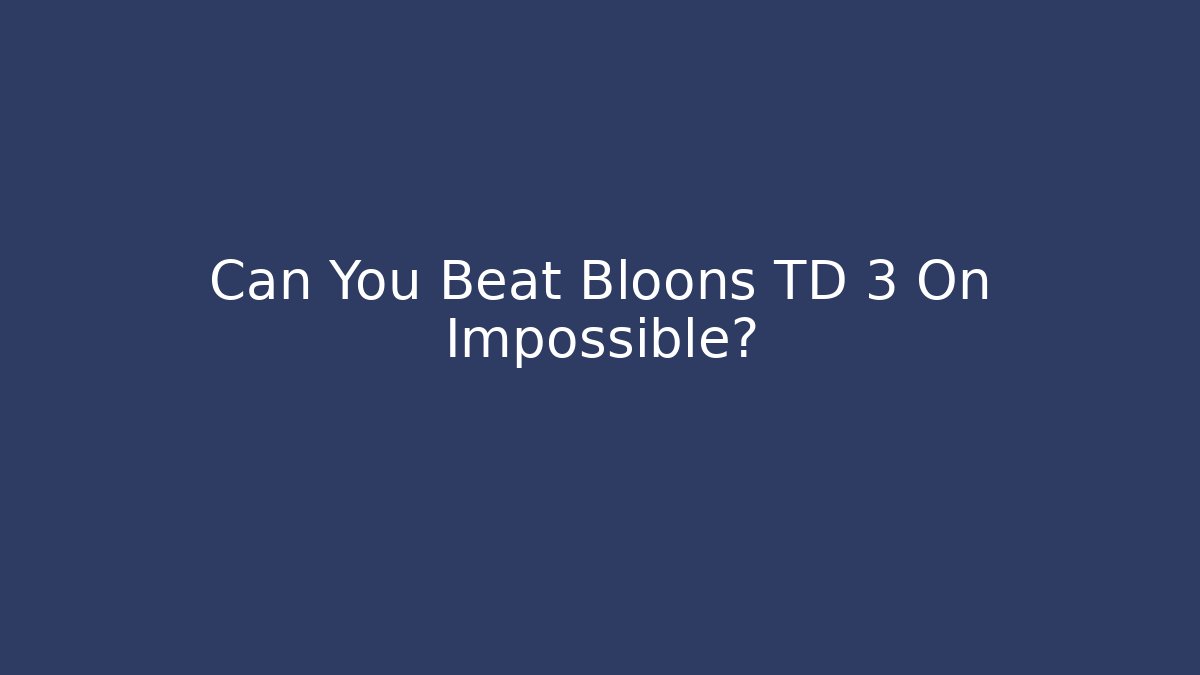 Can You Beat Bloons TD 3 On Impossible?